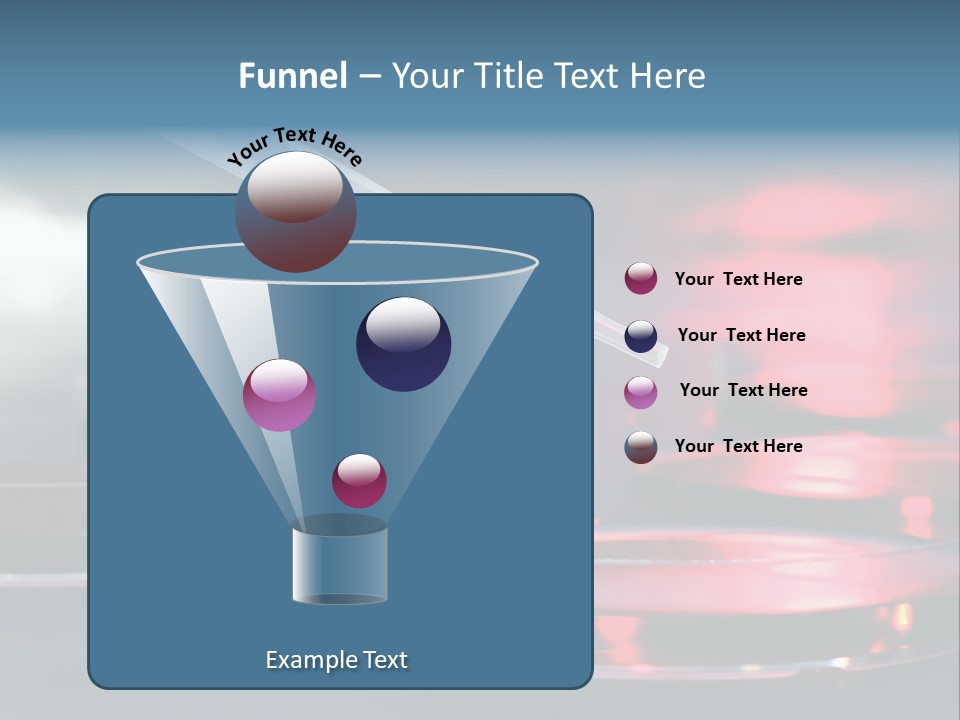 Funnel – Your Title Text Here

Your Text Here

Your Text Here

Your Text Here

Your Text Here

Your Text Here

Example Text